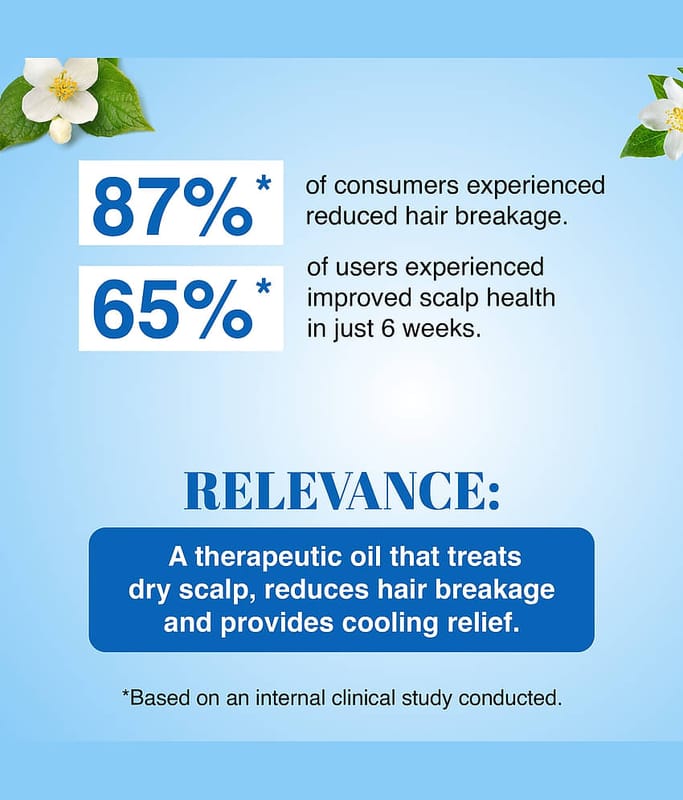 87%* of consumers experienced reduced hair breakage.

65%* of users experienced improved scalp health in just 6 weeks.

RELEVANCE:

A therapeutic oil that treats dry scalp, reduces hair breakage and provides cooling relief.

*Based on an internal clinical study conducted.